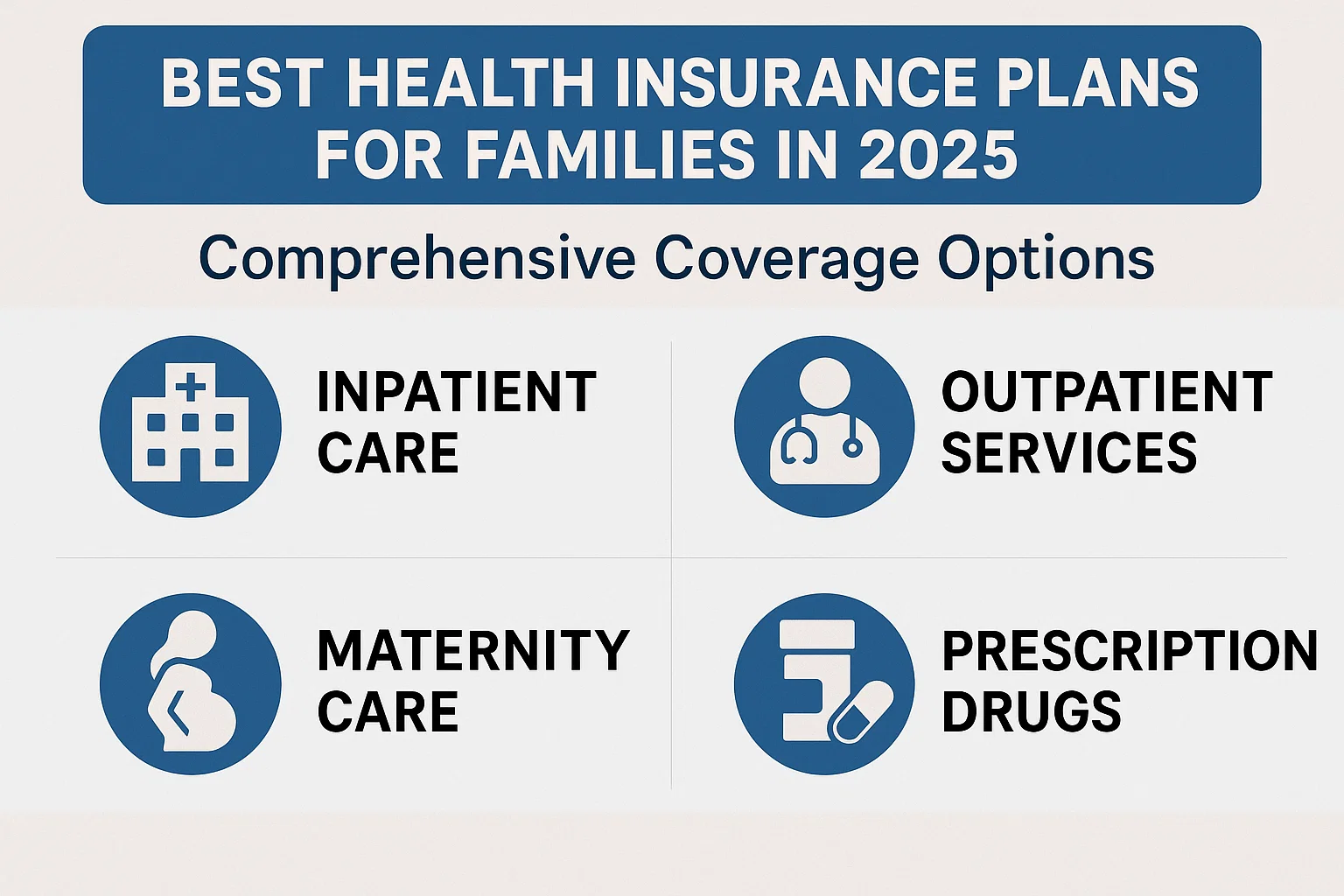 BEST HEALTH INSURANCE PLANS FOR FAMILIES IN 2025

Comprehensive Coverage Options

INPATIENT CARE

OUTPATIENT SERVICES

MATERNITY CARE

PRESCRIPTION DRUGS